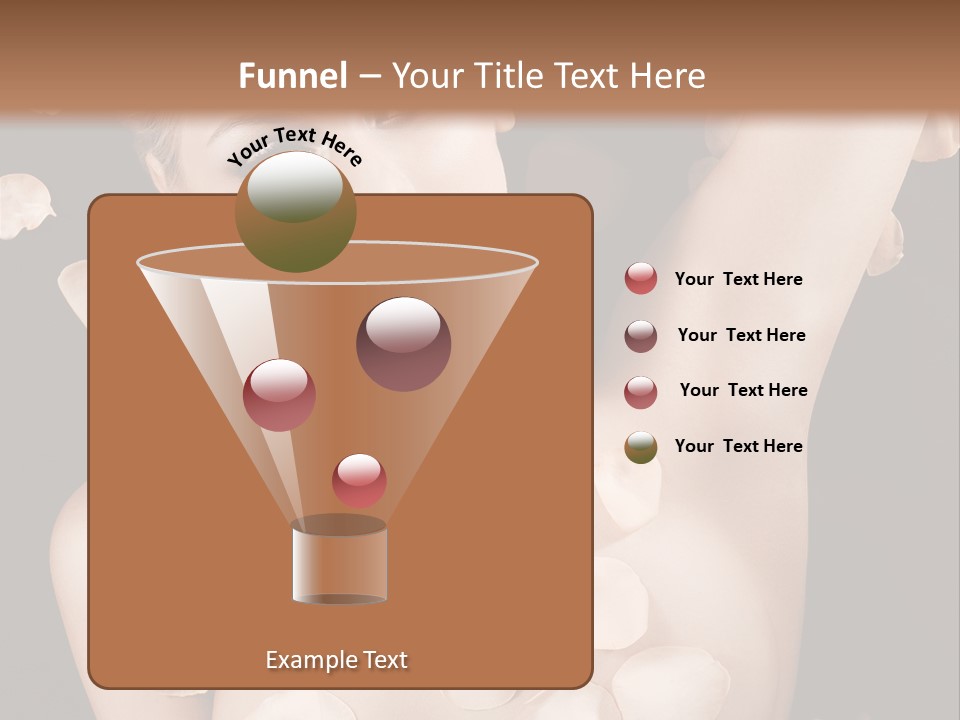 Funnel – Your Title Text Here

Your Text Here

Your Text Here

Your Text Here

Your Text Here

Your Text Here

Example Text